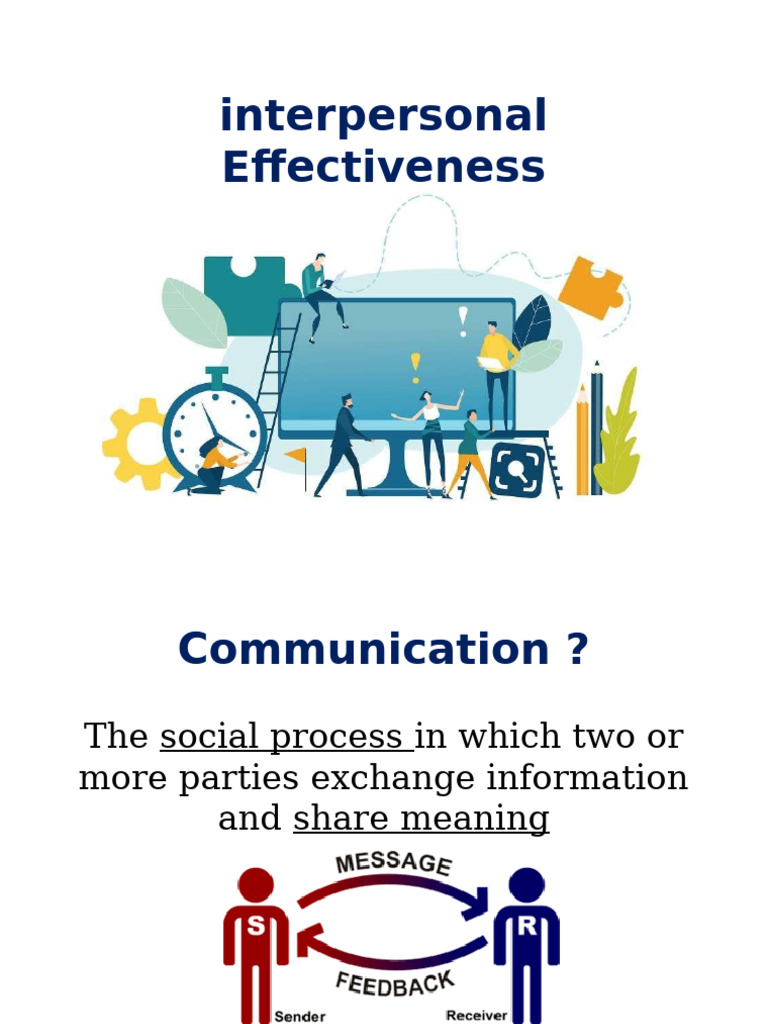 interpersonal Effectiveness

Communication ?

The social process in which two or more parties exchange information and share meaning

MESSAGE

S

R

FEEDBACK

Sender

Receiver